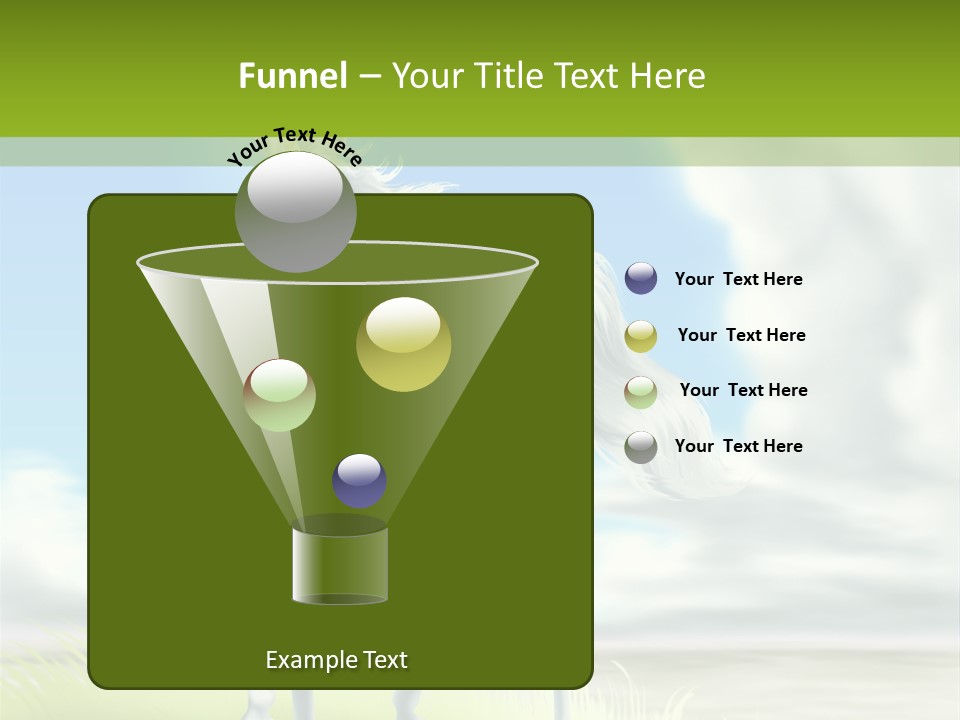 Funnel – Your Title Text Here

Your Text Here

Your Text Here

Your Text Here

Your Text Here

Your Text Here

Example Text